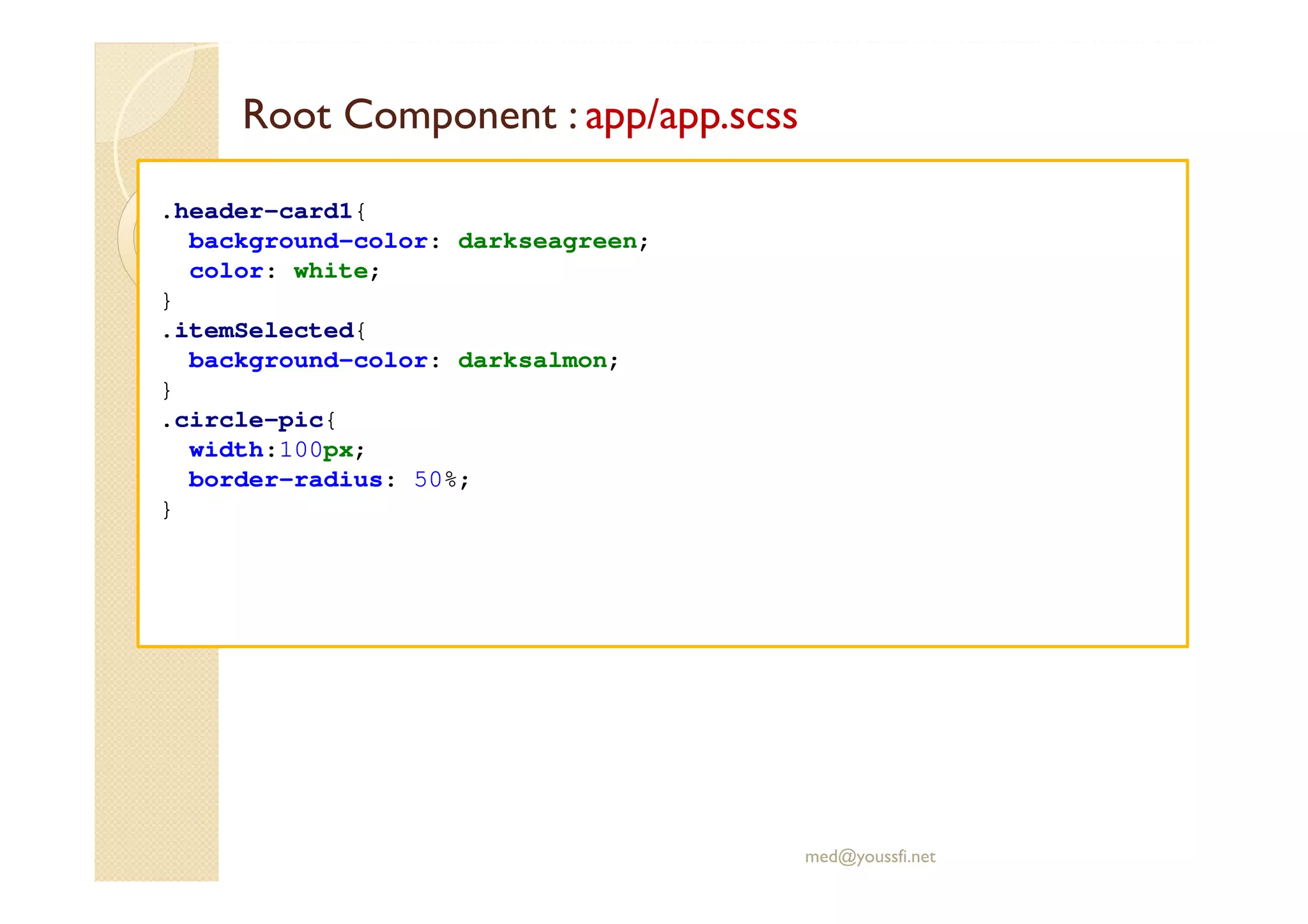 Root Component : app/app.scss

.header-card1{
  background-color: darkseagreen;
  color: white;
}
.itemSelected{
  background-color: darksalmon;
}
.circle-pic{
  width:100px;
  border-radius: 50%;
}

med@youssfi.net